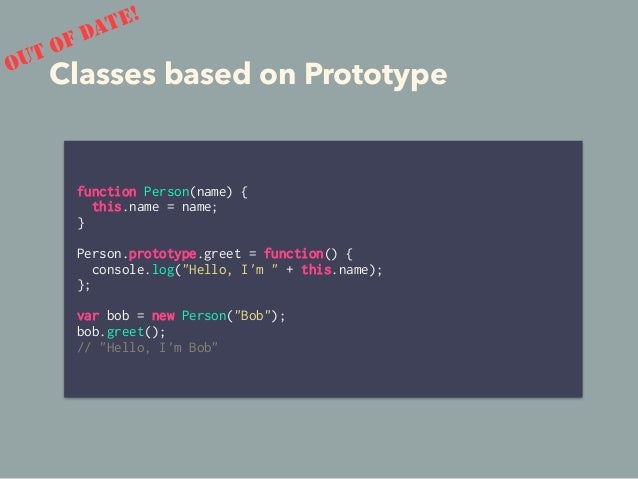 OUT OF DATE!

Classes based on Prototype

function Person(name) {
  this.name = name;
}

Person.prototype.greet = function() {
  console.log("Hello, I'm " + this.name);
};

var bob = new Person("Bob");
bob.greet();
// "Hello, I'm Bob"